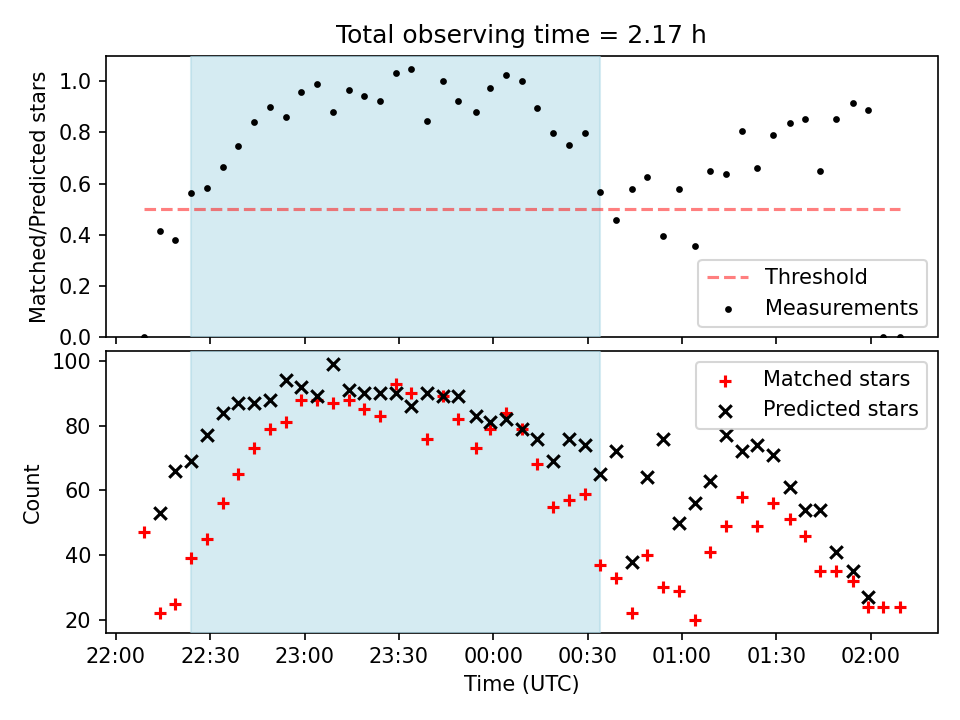 Total observing time = 2.17 h

Matched/Predicted stars

1.0
0.8
0.6
0.4
0.2
0.0

Threshold
Measurements

Count

100
80
60
40
20

Matched stars
Predicted stars

22:00 22:30 23:00 23:30 00:00 00:30 01:00 01:30 02:00

Time (UTC)